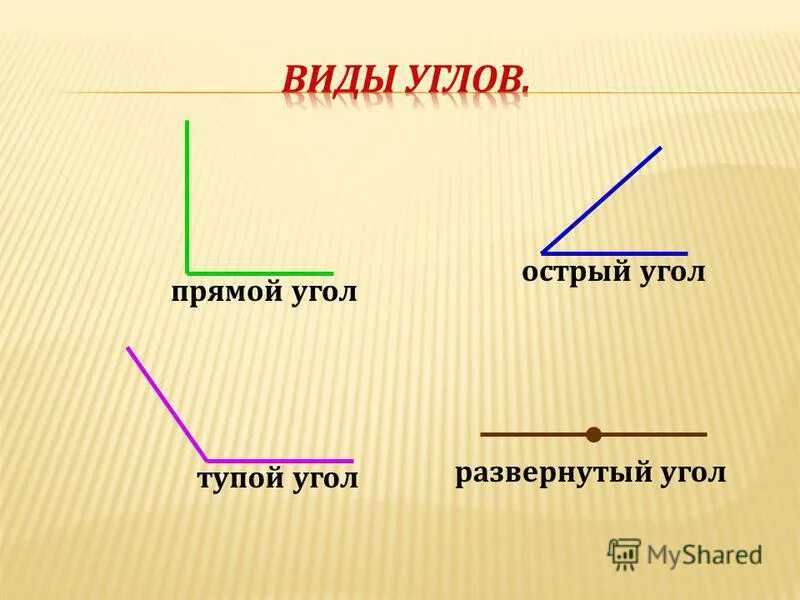 ВИДЫ УГЛОВ.

прямой угол

острый угол

тупой угол

развернутый угол

MyShared